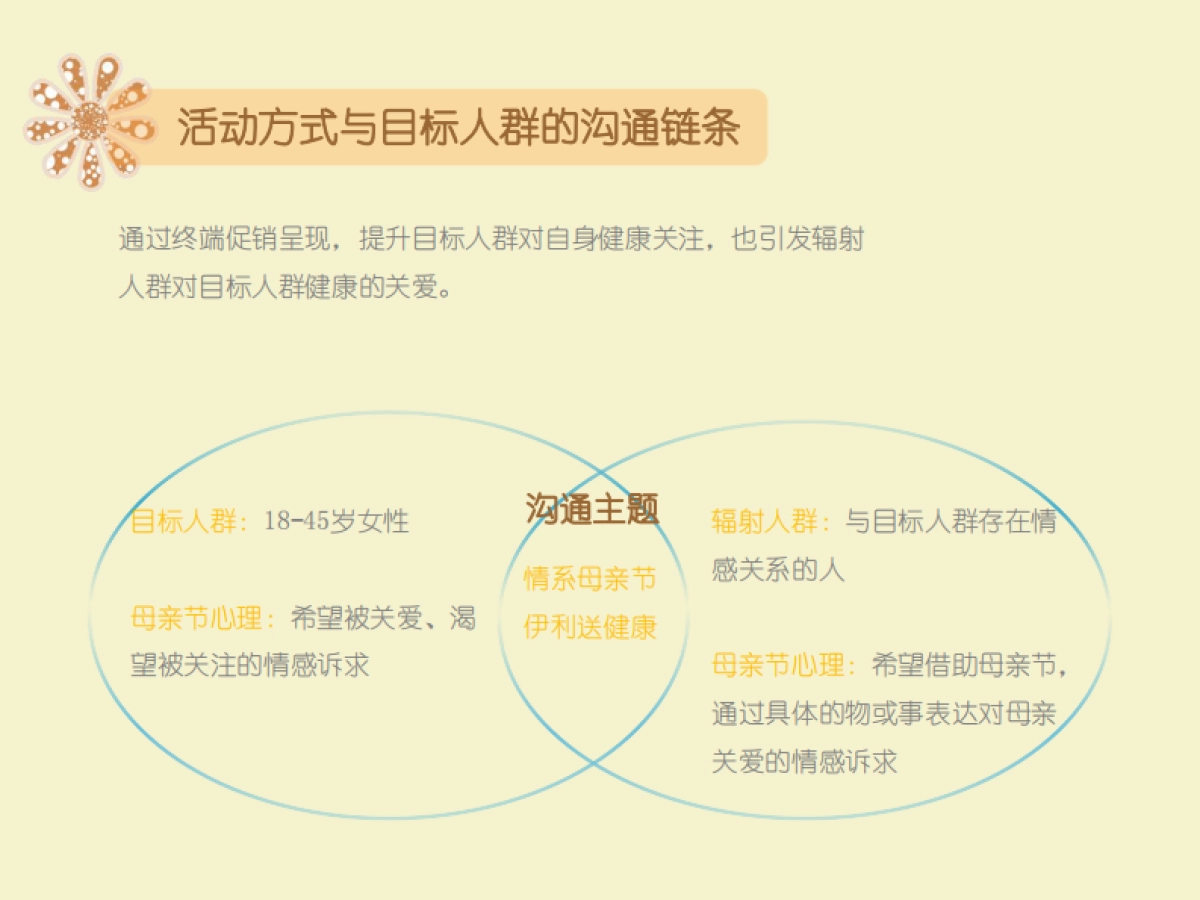 活动方式与目标人群的沟通链条

通过终端促销呈现，提升目标人群对自身健康关注，也引发辐射人群对目标人群健康的关爱。

目标人群：18-45岁女性

母亲节心理：希望被关爱、渴望被关注的情感诉求

沟通主题

情系母亲节
伊利送健康

辐射人群：与目标人群存在情感关系的人

母亲节心理：希望借助母亲节，通过具体的物或事表达对母亲关爱的情感诉求